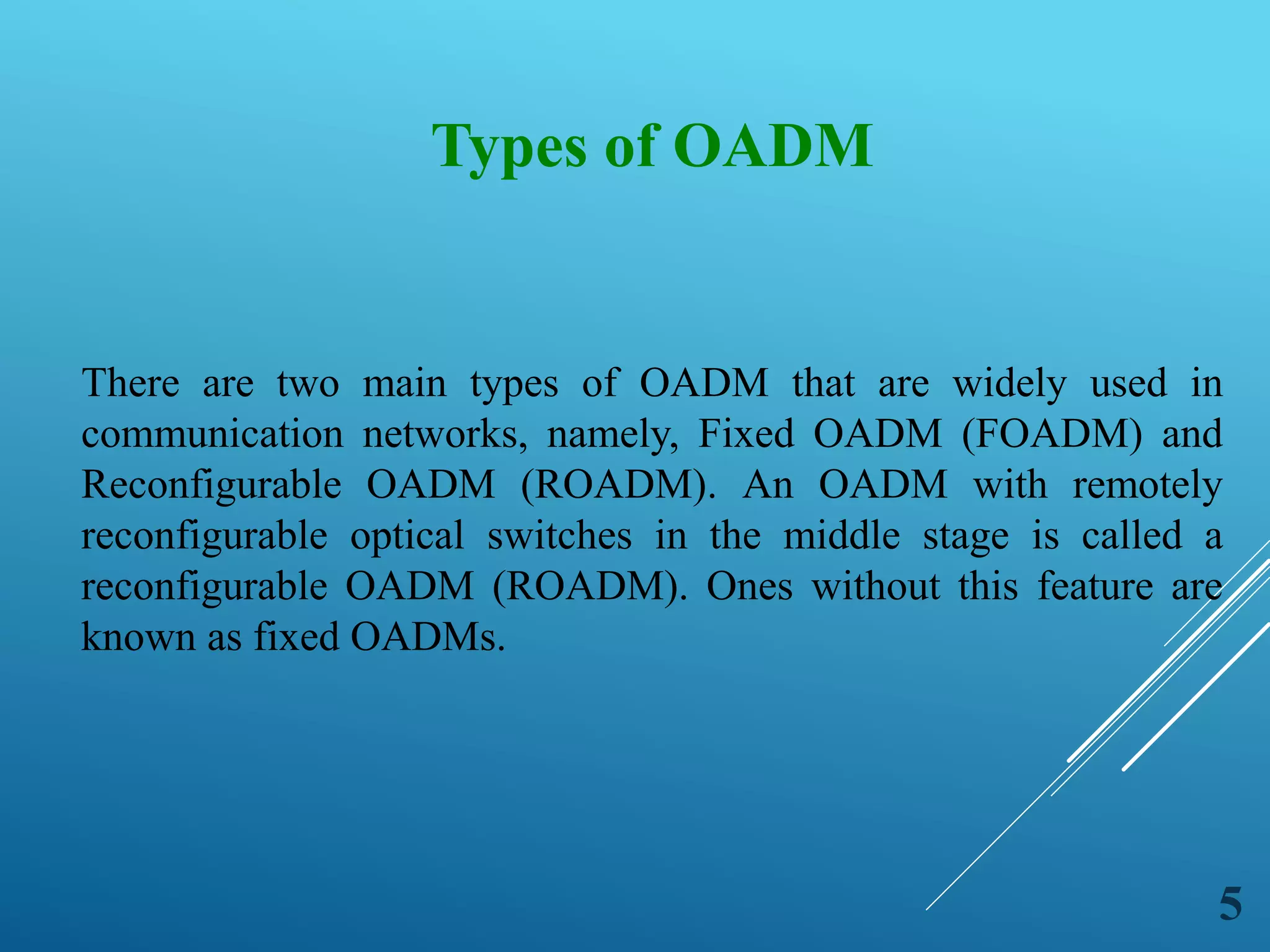 Types of OADM

There are two main types of OADM that are widely used in communication networks, namely, Fixed OADM (FOADM) and Reconfigurable OADM (ROADM). An OADM with remotely reconfigurable optical switches in the middle stage is called a reconfigurable OADM (ROADM). Ones without this feature are known as fixed OADMs.

5